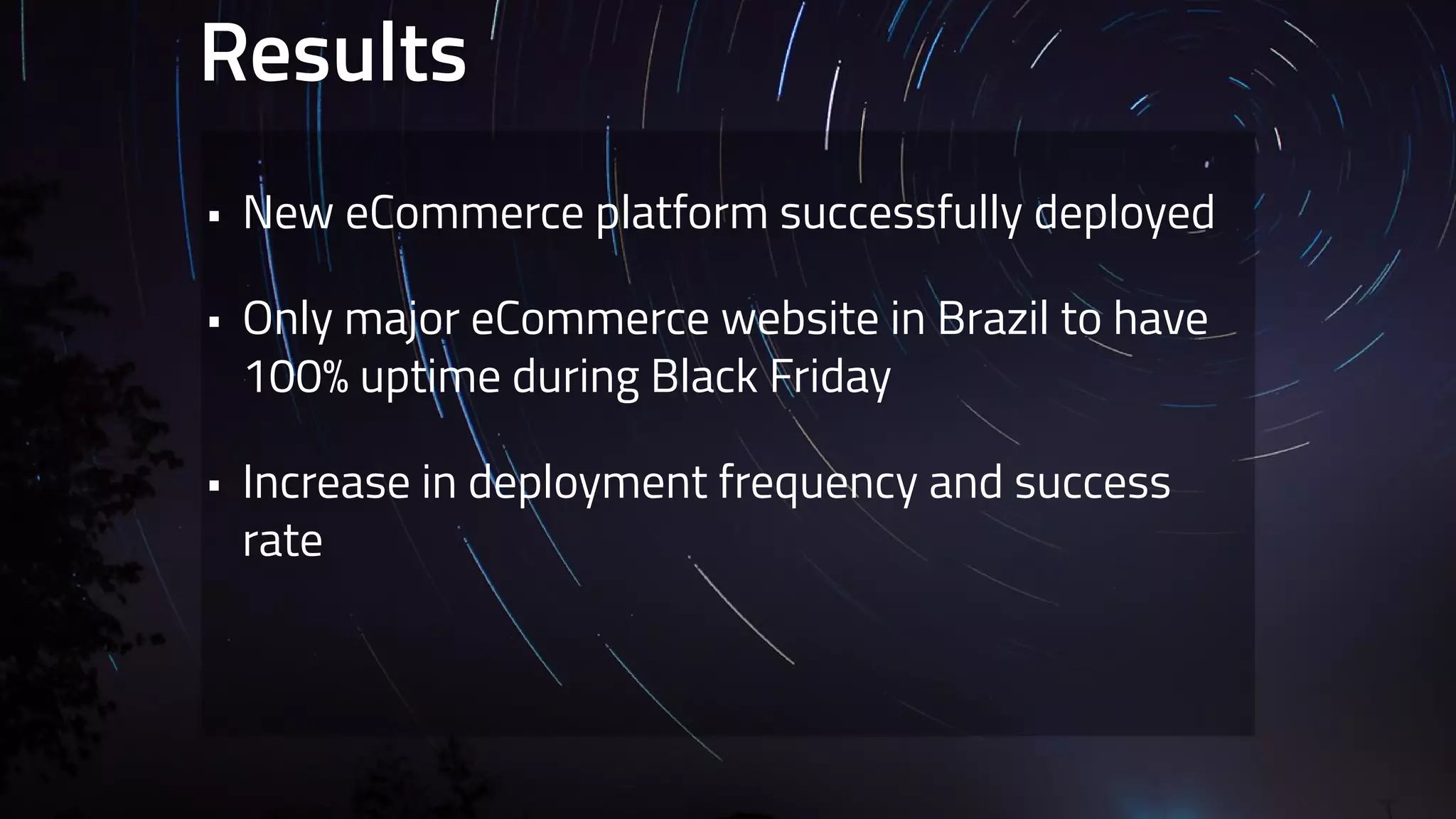 Results

▪ New eCommerce platform successfully deployed

▪ Only major eCommerce website in Brazil to have 100% uptime during Black Friday

▪ Increase in deployment frequency and success rate